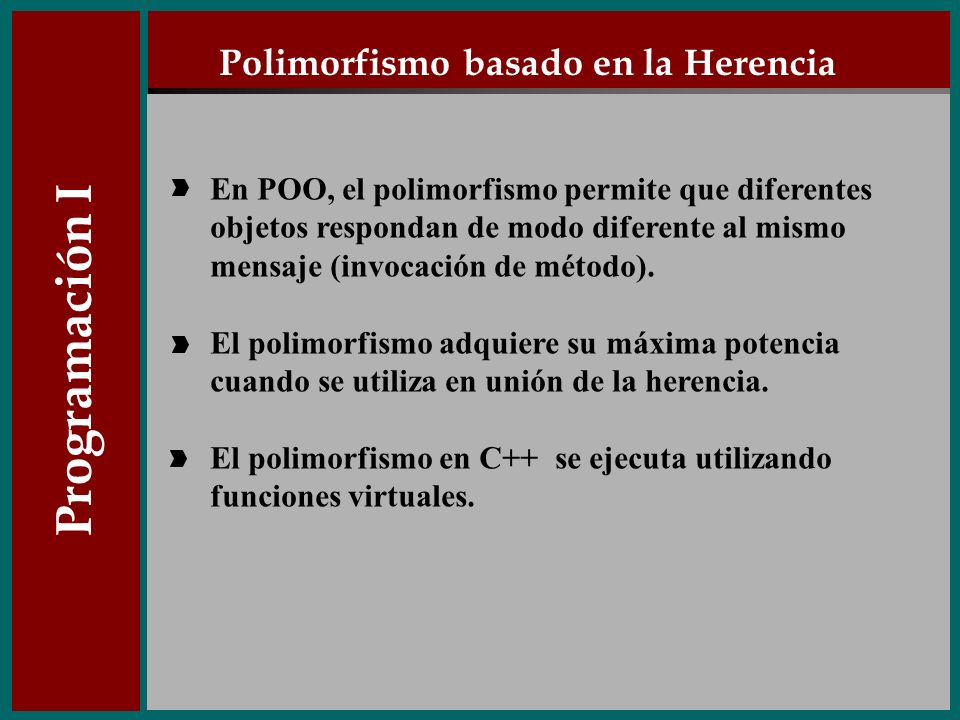 Programación I

Polimorfismo basado en la Herencia

En POO, el polimorfismo permite que diferentes objetos respondan de modo diferente al mismo mensaje (invocación de método).

El polimorfismo adquiere su máxima potencia cuando se utiliza en unión de la herencia.

El polimorfismo en C++ se ejecuta utilizando funciones virtuales.